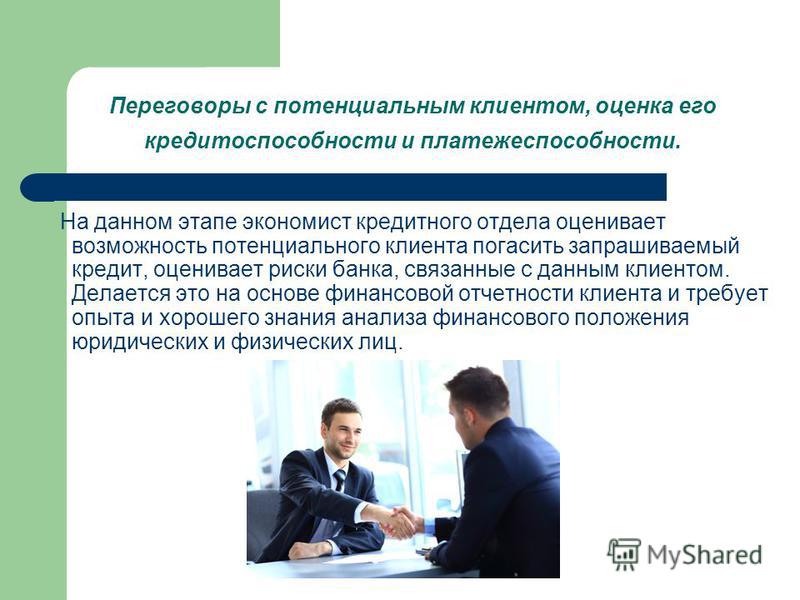 Переговоры с потенциальным клиентом, оценка его кредитоспособности и платежеспособности.

На данном этапе экономист кредитного отдела оценивает возможность потенциального клиента погасить запрашиваемый кредит, оценивает риски банка, связанные с данным клиентом. Делается это на основе финансовой отчетности клиента и требует опыта и хорошего знания анализа финансового положения юридических и физических лиц.

MyShared